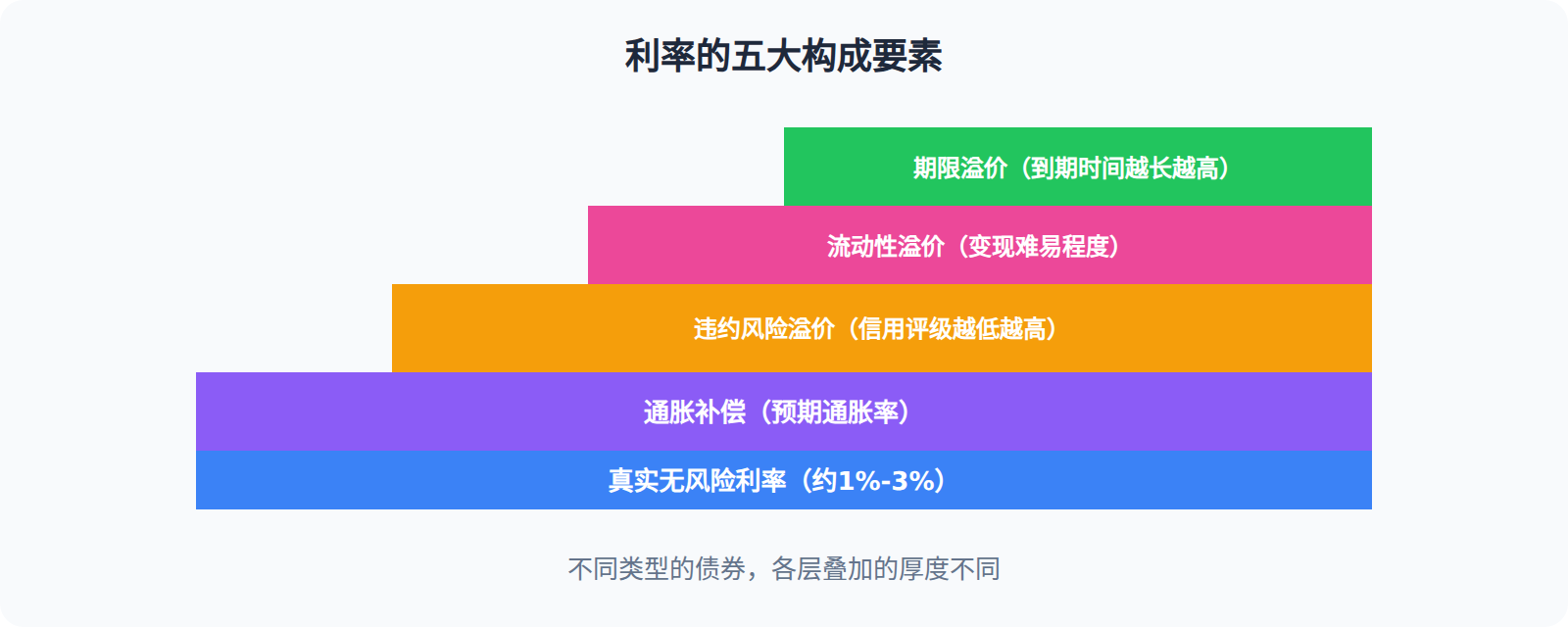 利率的五大构成要素

期限溢价（到期时间越长越高）

流动性溢价（变现难易程度）

违约风险溢价（信用评级越低越高）

通胀补偿（预期通胀率）

真实无风险利率（约1%-3%）

不同类型的债券，各层叠加的厚度不同